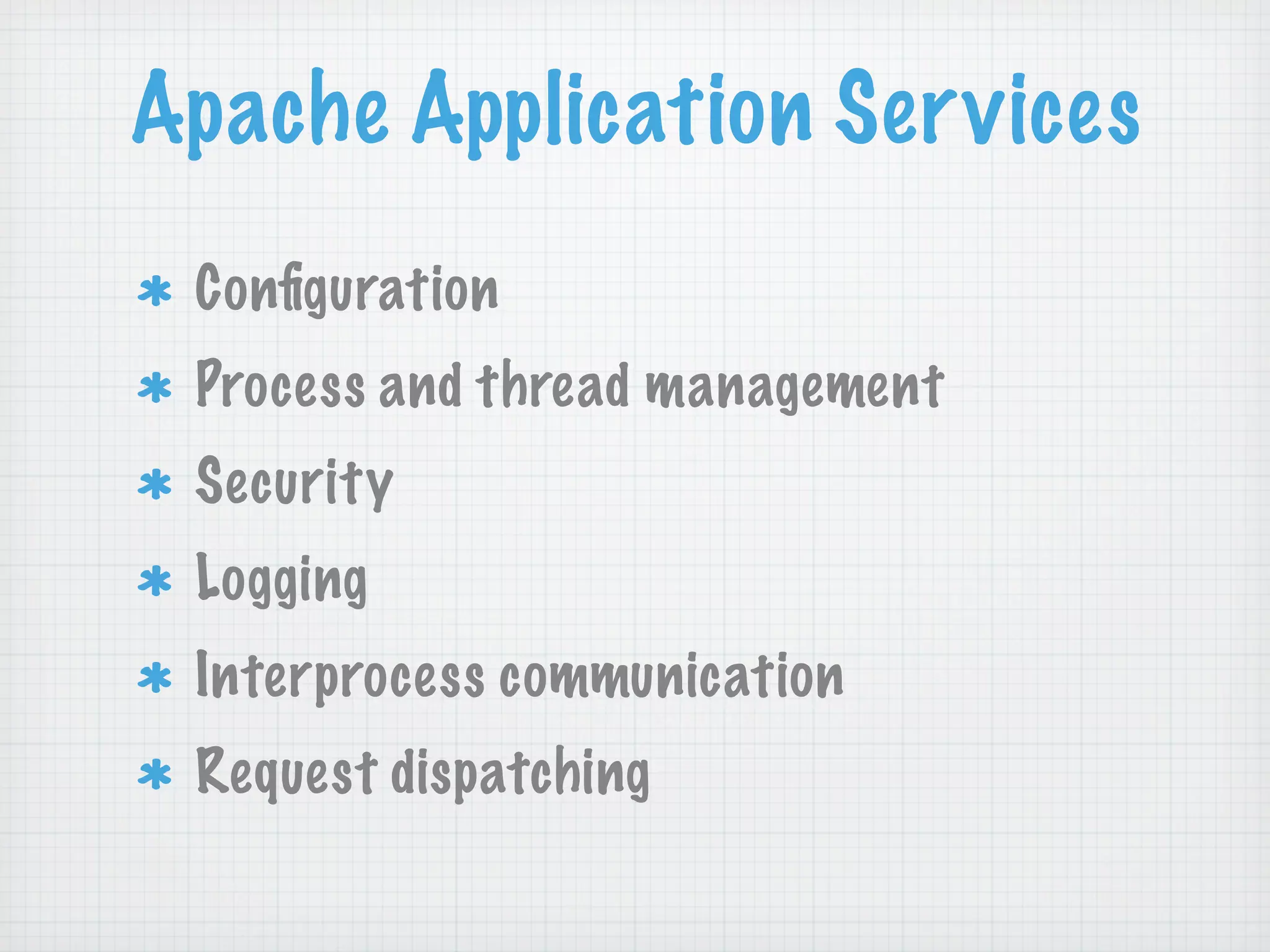 Apache Application Services

* Configuration
* Process and thread management
* Security
* Logging
* Interprocess communication
* Request dispatching